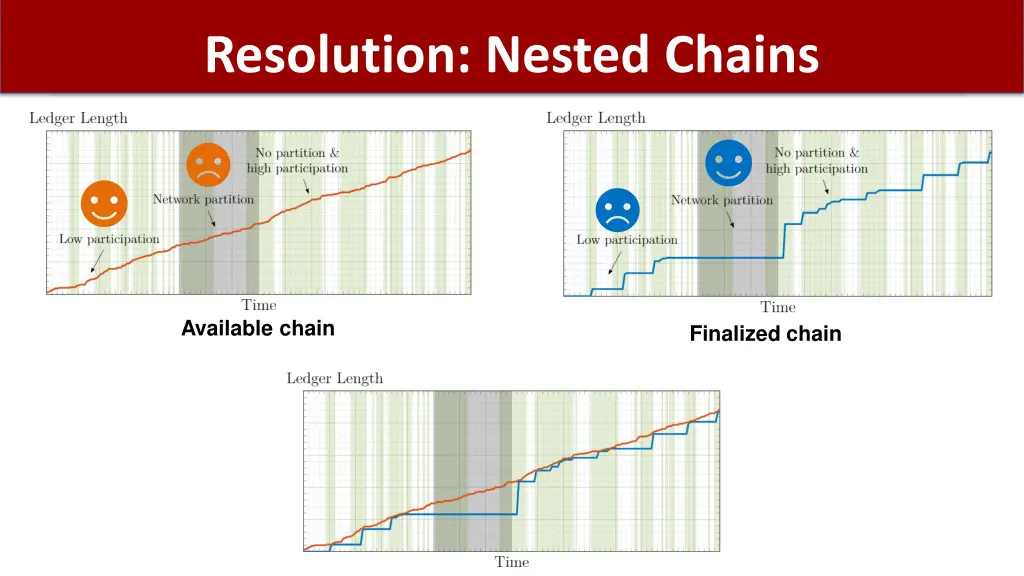 Resolution: Nested Chains

Ledger Length

No partition & high participation

Network partition

Low participation

Time

Available chain

Ledger Length

No partition & high participation

Network partition

Low participation

Time

Finalized chain

Ledger Length

Time